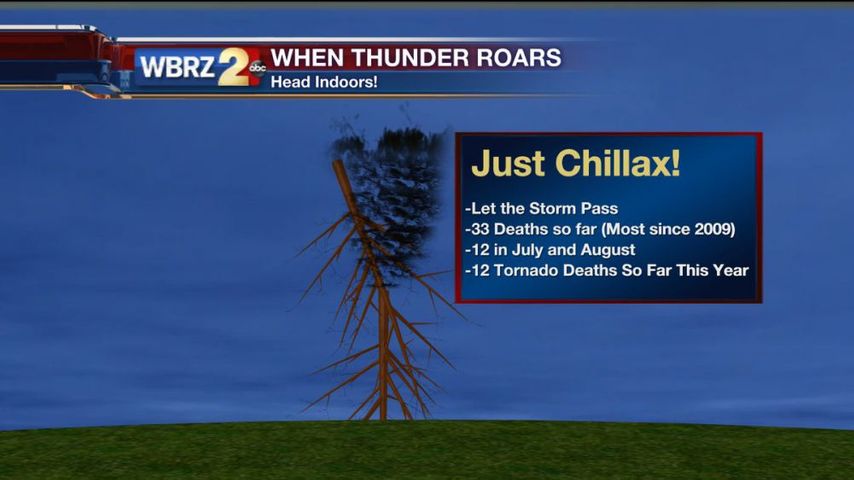 WBRZ 2 abc WHEN THUNDER ROARS
Head Indoors!

Just Chillax!

-Let the Storm Pass
-33 Deaths so far (Most since 2009)
-12 in July and August
-12 Tornado Deaths So Far This Year